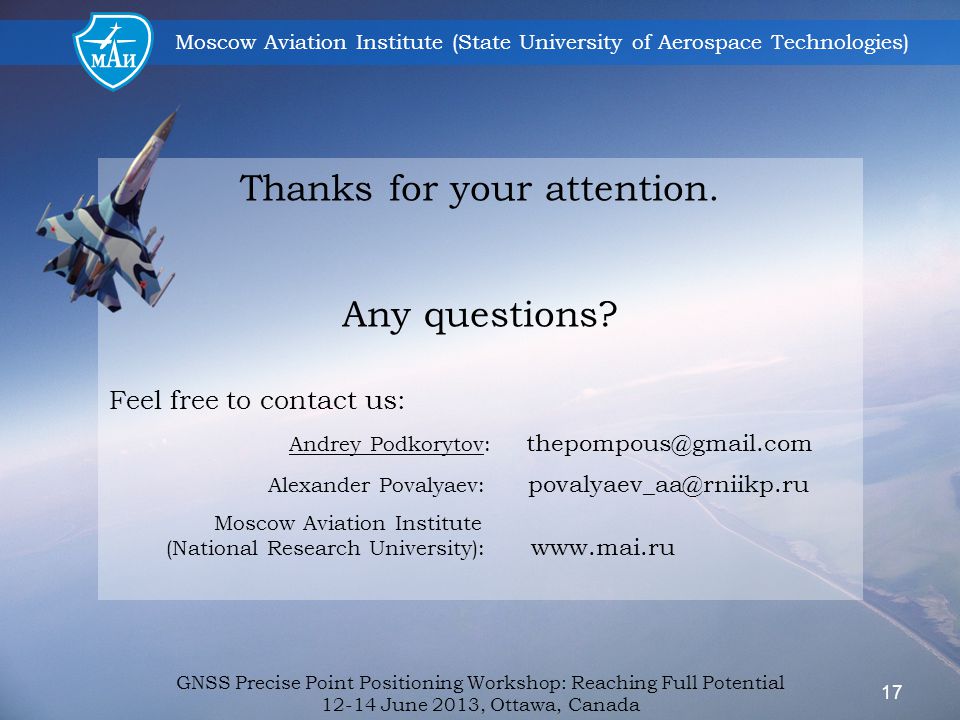 МАИ

Moscow Aviation Institute (State University of Aerospace Technologies)

Thanks for your attention.

Any questions?

Feel free to contact us:

Andrey Podkorytov: thepompous@gmail.com

Alexander Povalyaev: povalyaev_aa@rniikp.ru

Moscow Aviation Institute (National Research University): www.mai.ru

GNSS Precise Point Positioning Workshop: Reaching Full Potential
12-14 June 2013, Ottawa, Canada

17